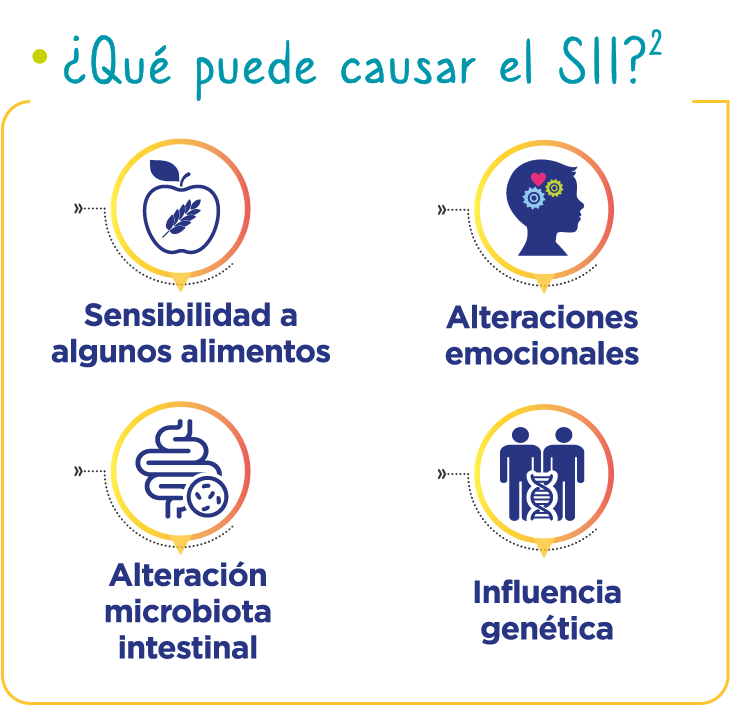 ¿Qué puede causar el SII?$^2$

Sensibilidad a algunos alimentos

Alteraciones emocionales

Alteración microbiota intestinal

Influencia genética